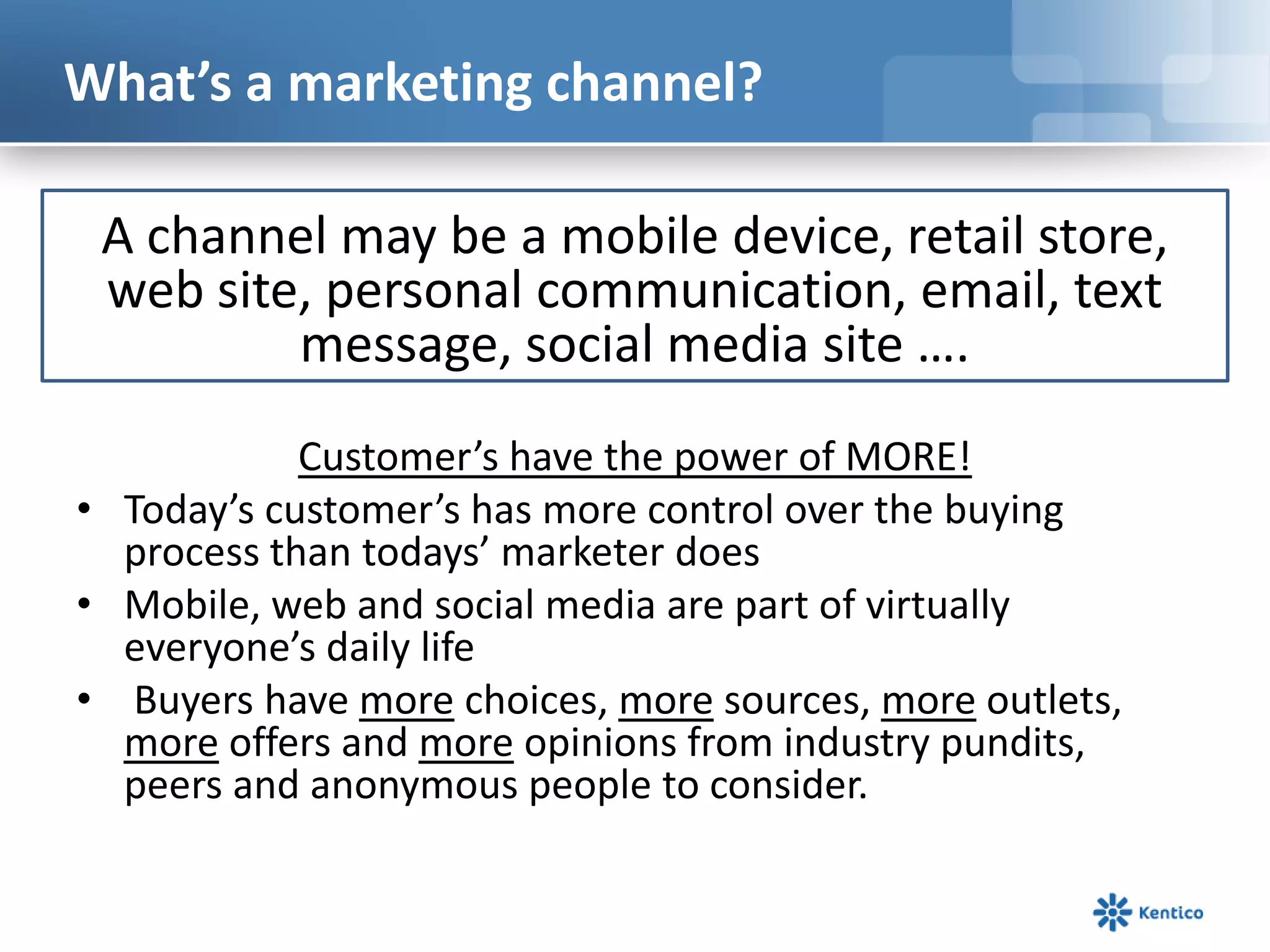 What’s a marketing channel?

A channel may be a mobile device, retail store, web site, personal communication, email, text message, social media site ….

Customer’s have the power of MORE!

• Today’s customer’s has more control over the buying process than todays’ marketer does
• Mobile, web and social media are part of virtually everyone’s daily life
• Buyers have more choices, more sources, more outlets, more offers and more opinions from industry pundits, peers and anonymous people to consider.

Kentico